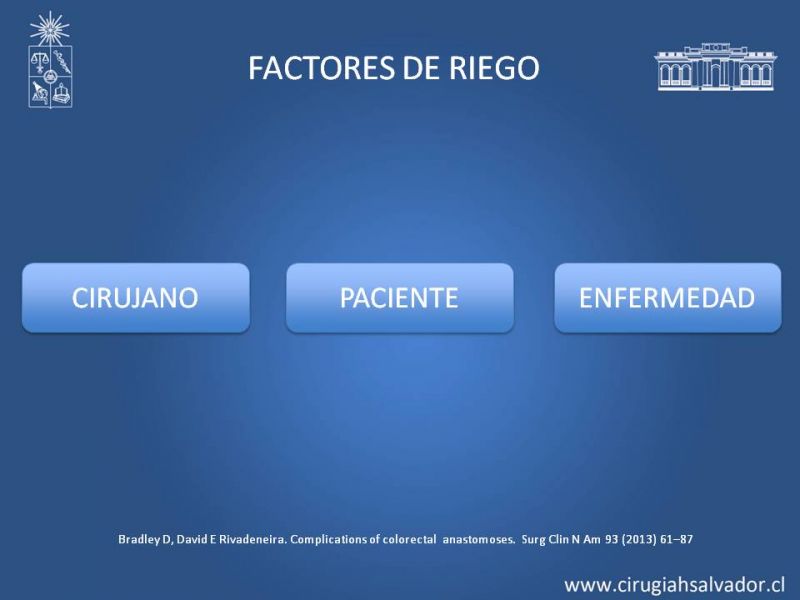 FACTORES DE RIEGO

CIRUJANO

PACIENTE

ENFERMEDAD

Bradley D, David E Rivadeneira. Complications of colorectal anastomoses. Surg Clin N Am 93 (2013) 61–87

www.cirugiahsalvador.cl